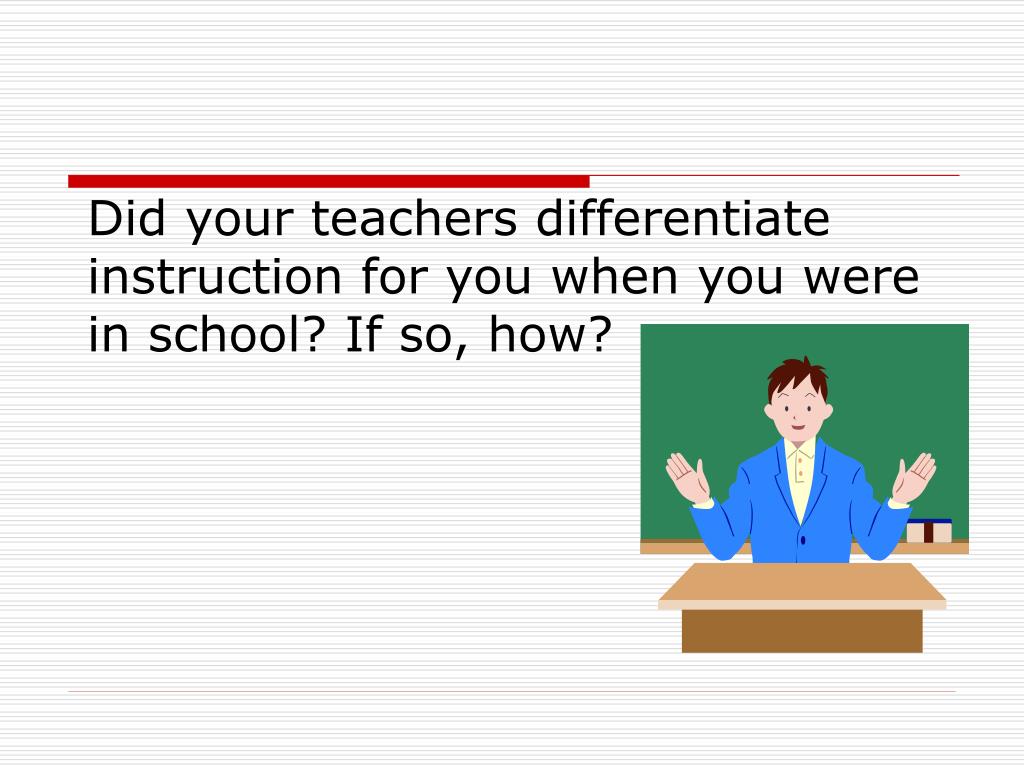 Did your teachers differentiate instruction for you when you were in school? If so, how?